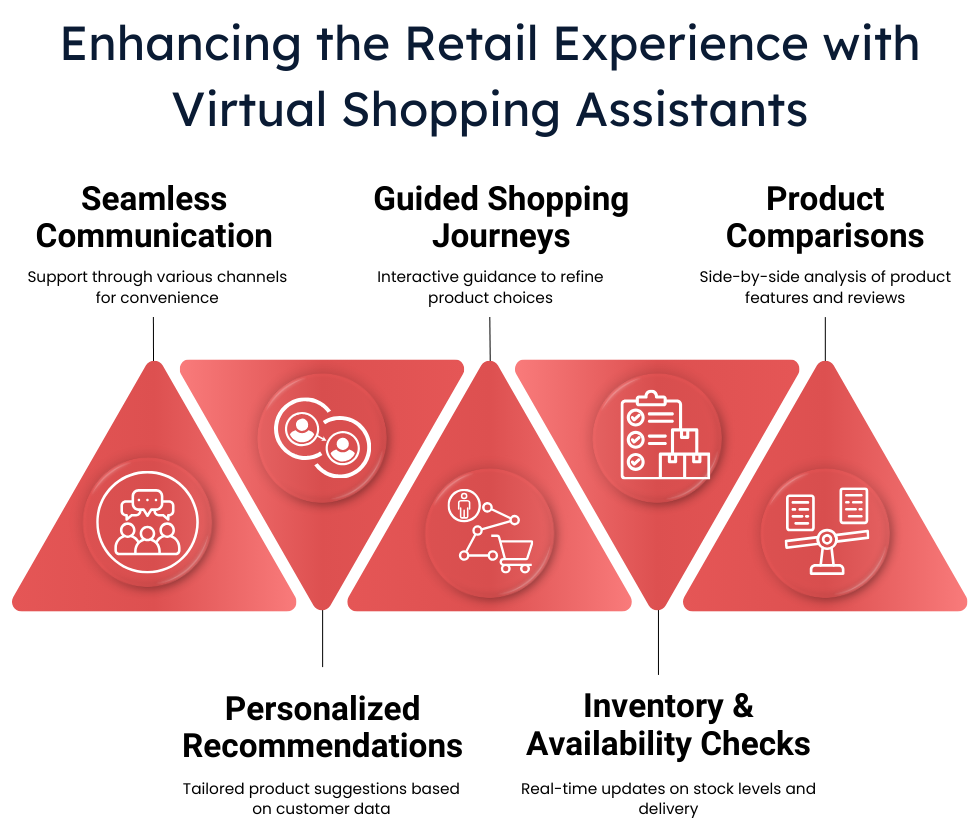 Enhancing the Retail Experience with Virtual Shopping Assistants

Seamless Communication

Support through various channels for convenience

Guided Shopping Journeys

Interactive guidance to refine product choices

Product Comparisons

Side-by-side analysis of product features and reviews

Personalized Recommendations

Tailored product suggestions based on customer data

Inventory & Availability Checks

Real-time updates on stock levels and delivery